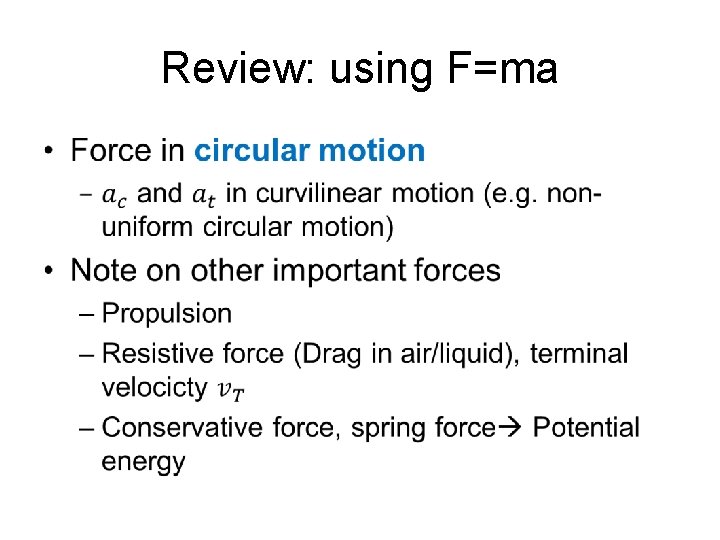 Review: using F=ma

• Force in circular motion
- $a_c$ and $a_t$ in curvilinear motion (e.g. non-uniform circular motion)

• Note on other important forces
- Propulsion
- Resistive force (Drag in air/liquid), terminal velocicty $v_T$
- Conservative force, spring force→ Potential energy